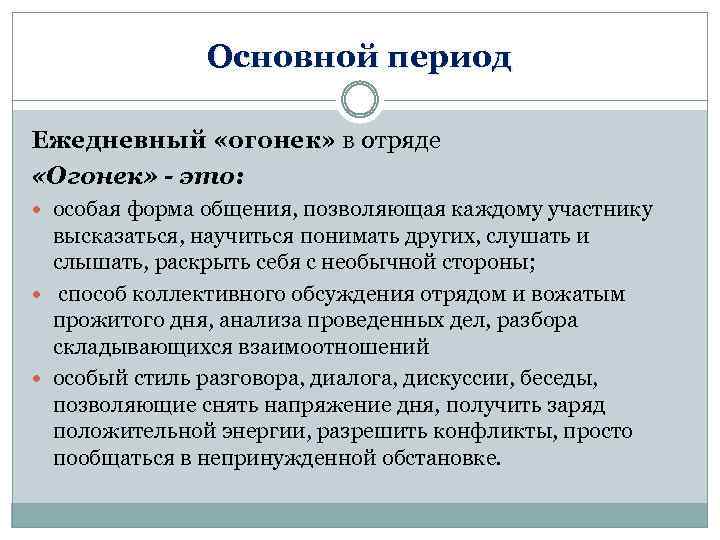 Основной период

Ежедневный «огонек» в отряде

«Огонек» - это:

особая форма общения, позволяющая каждому участнику высказаться, научиться понимать других, слушать и слышать, раскрыть себя с необычной стороны;

способ коллективного обсуждения отрядом и вожатым прожитого дня, анализа проведенных дел, разбора складывающихся взаимоотношений

особый стиль разговора, диалога, дискуссии, беседы, позволяющие снять напряжение дня, получить заряд положительной энергии, разрешить конфликты, просто пообщаться в непринужденной обстановке.